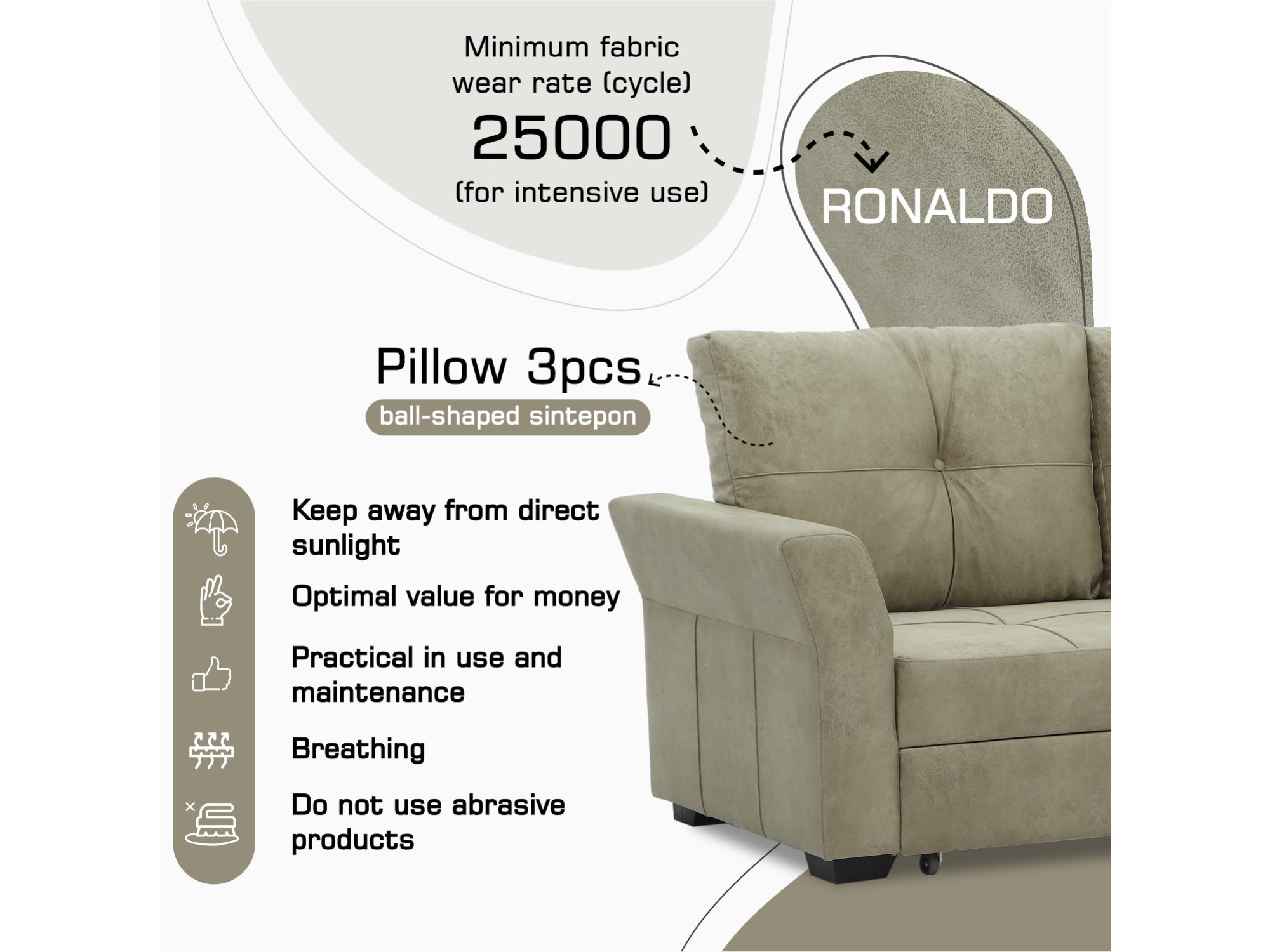 Minimum fabric wear rate (cycle)
25000
(for intensive use)

RONALDO

Pillow 3pcs
ball-shaped sintepon

Keep away from direct sunlight

Optimal value for money

Practical in use and maintenance

Breathing

Do not use abrasive products